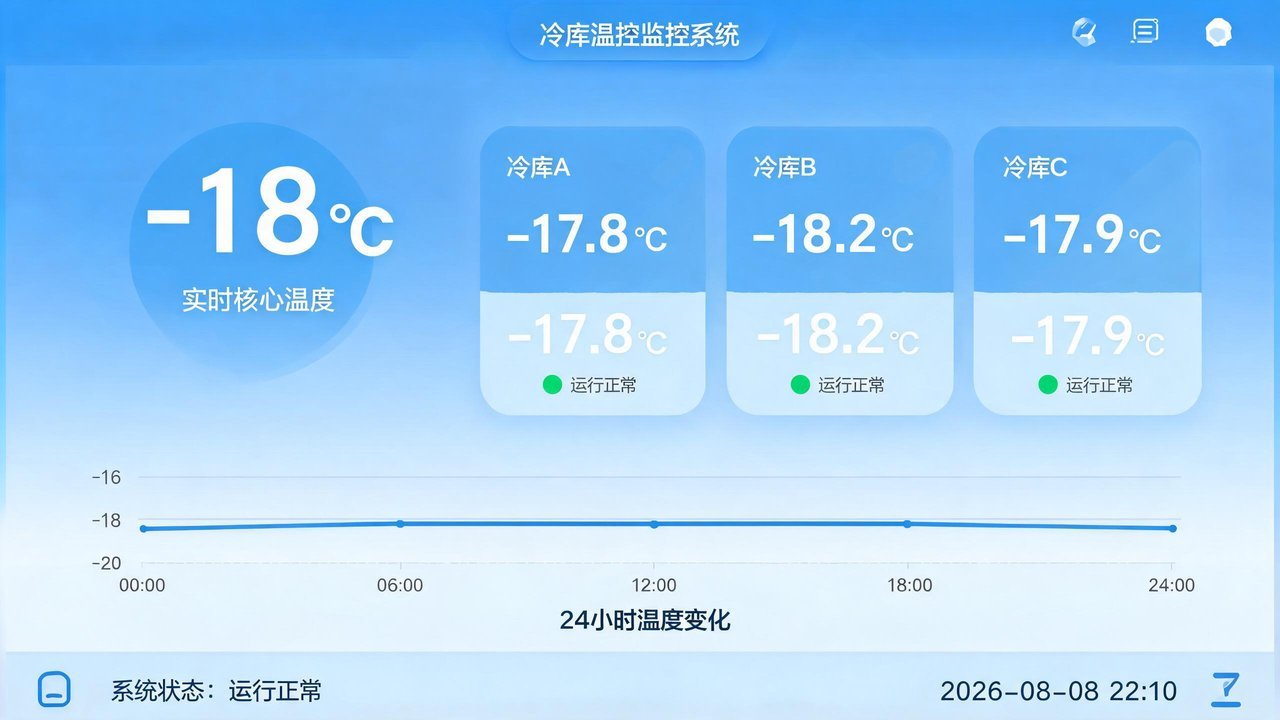 冷库温控监控系统

-18℃
实时核心温度

冷库A
-17.8℃
-17.8℃
运行正常

冷库B
-18.2℃
-18.2℃
运行正常

冷库C
-17.9℃
-17.9℃
运行正常

-16
-18
-20
00:00
06:00
12:00
18:00
24:00
24小时温度变化

系统状态：运行正常
2026-08-08 22:10